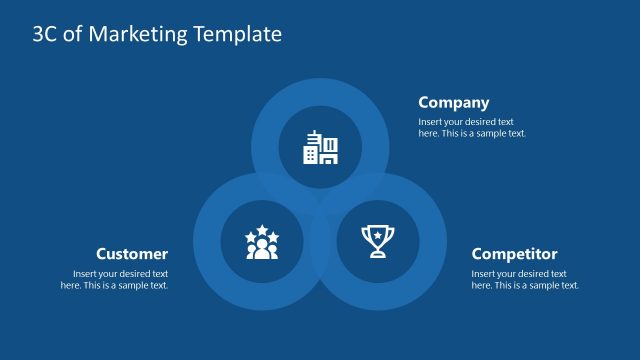 3C of Marketing Template

Company
Insert your desired text here. This is a sample text.

Customer
Insert your desired text here. This is a sample text.

Competitor
Insert your desired text here. This is a sample text.